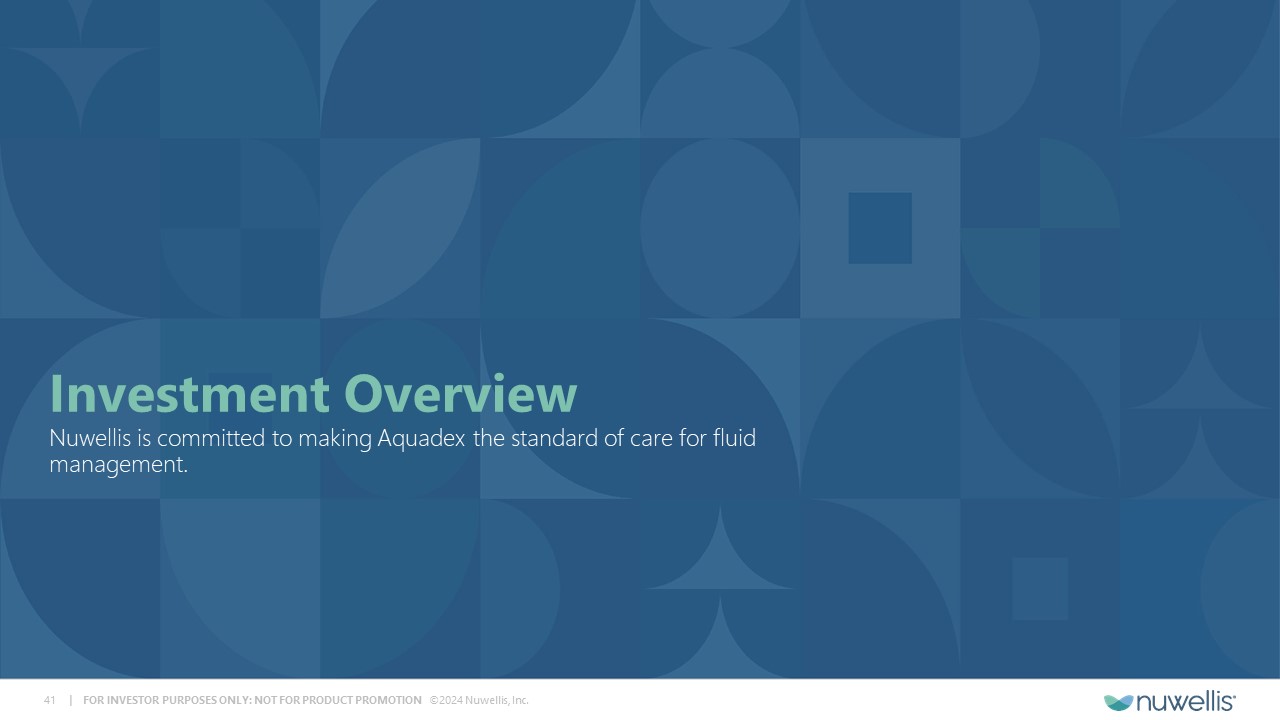 Investment Overview

Nuwellis is committed to making Aquadex the standard of care for fluid management.

41 | FOR INVESTOR PURPOSES ONLY: NOT FOR PRODUCT PROMOTION ©2024 Nuwellis, Inc.

nuwellis